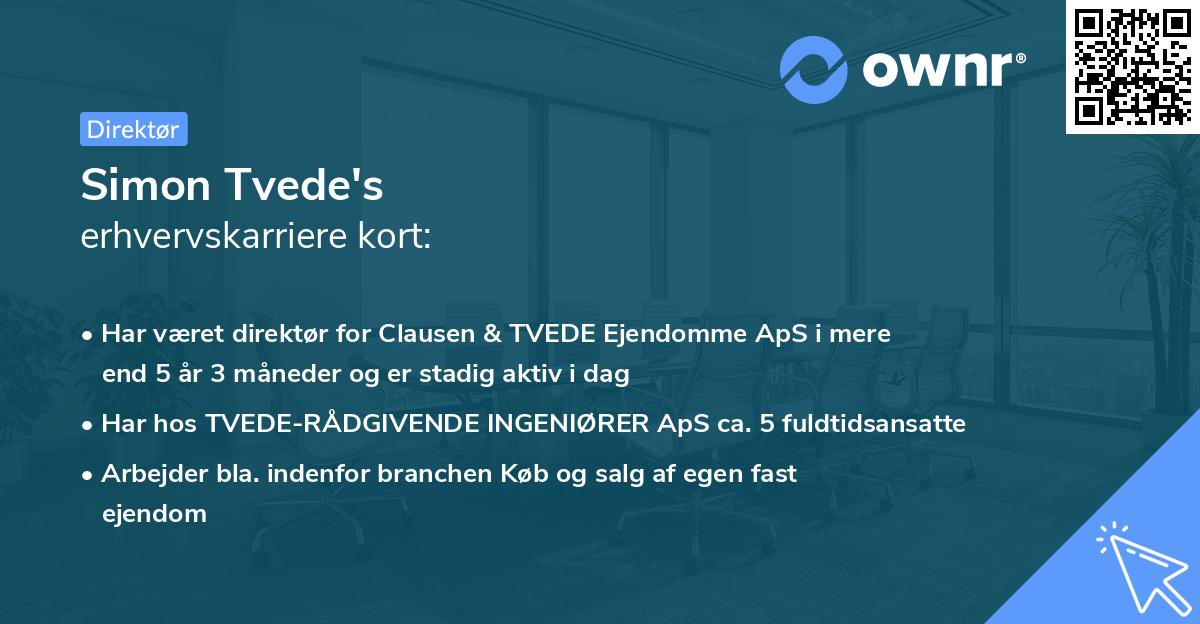 ownr®

Direktør

Simon Tvede's
erhvervskarriere kort:

• Har været direktør for Clausen & TVEDE Ejendomme ApS i mere end 5 år 3 måneder og er stadig aktiv i dag

• Har hos TVEDE-RÅDGIVENDE INGENIØRER ApS ca. 5 fuldtidsansatte

• Arbejder bla. indenfor branchen Køb og salg af egen fast ejendom